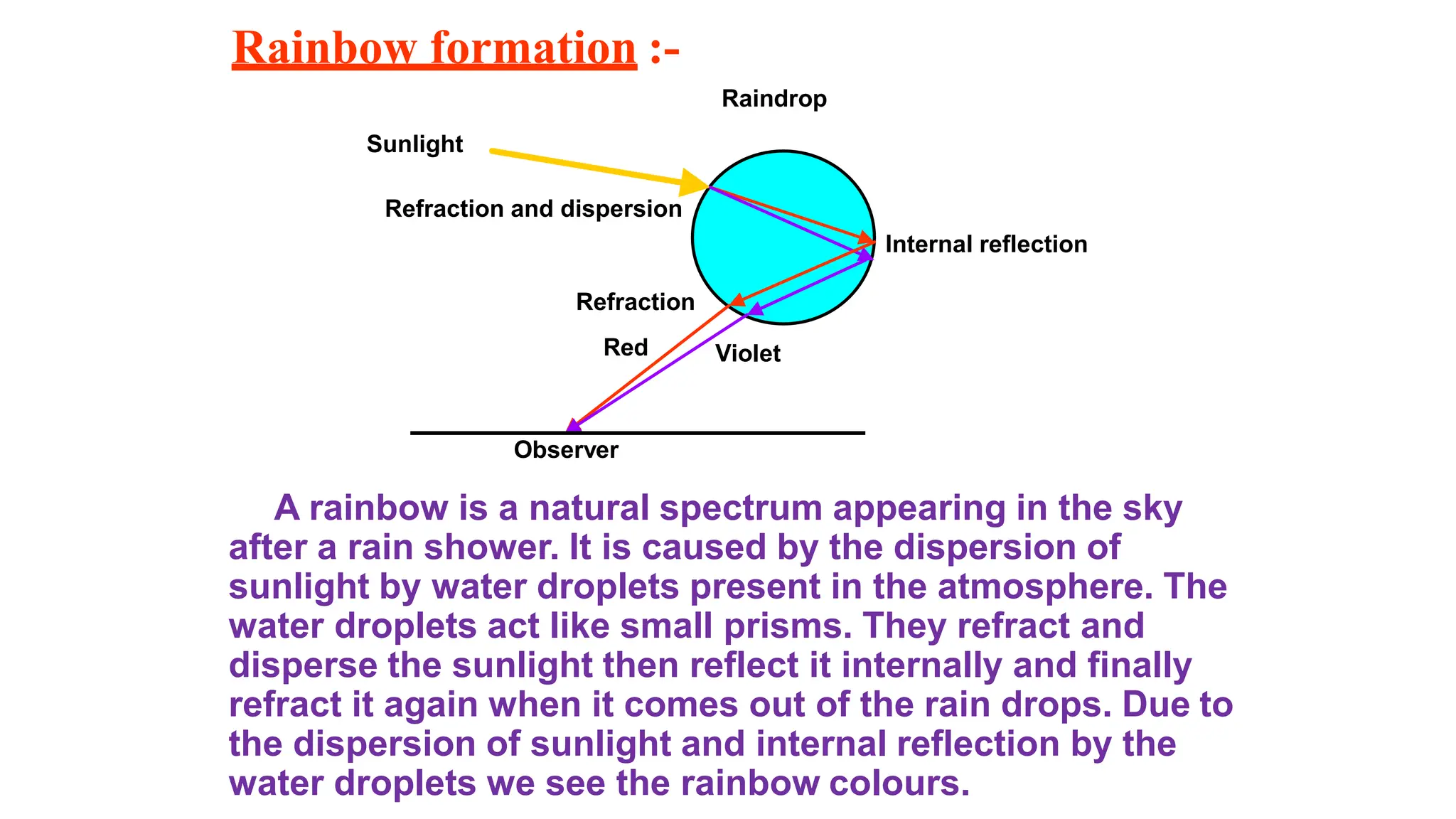 Rainbow formation :-

Raindrop

Sunlight

Refraction and dispersion

Internal reflection

Refraction

Red

Violet

Observer

A rainbow is a natural spectrum appearing in the sky after a rain shower. It is caused by the dispersion of sunlight by water droplets present in the atmosphere. The water droplets act like small prisms. They refract and disperse the sunlight then reflect it internally and finally refract it again when it comes out of the rain drops. Due to the dispersion of sunlight and internal reflection by the water droplets we see the rainbow colours.